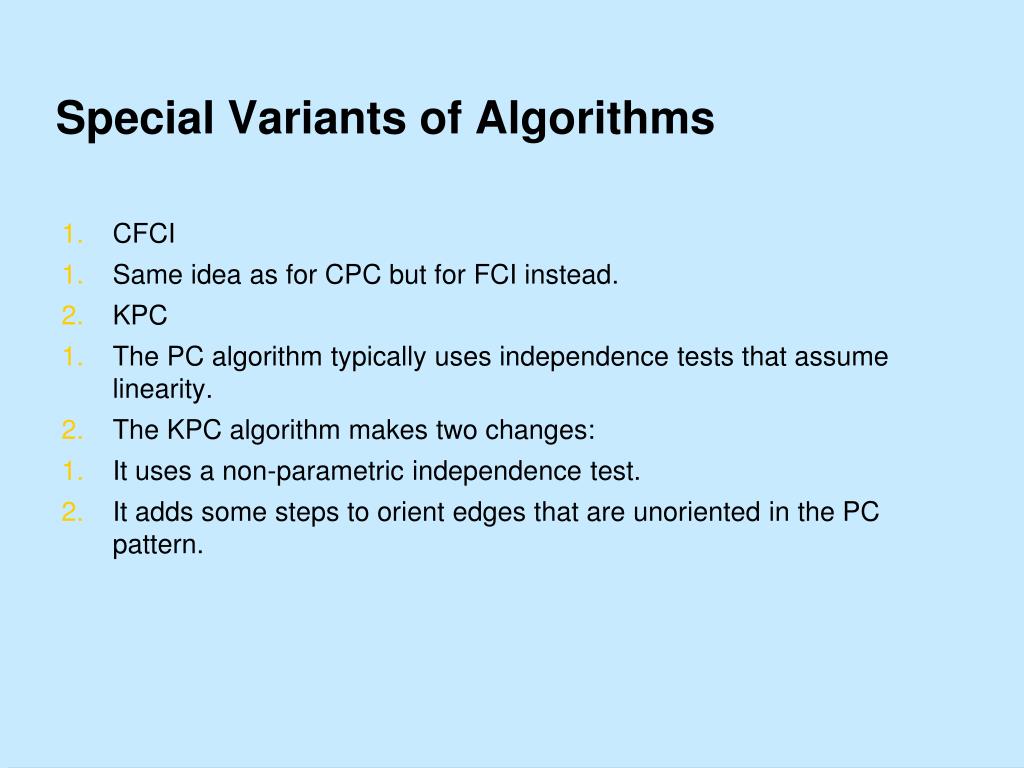 Special Variants of Algorithms

1. CFCI
1. Same idea as for CPC but for FCI instead.
2. KPC
1. The PC algorithm typically uses independence tests that assume linearity.
2. The KPC algorithm makes two changes:
1. It uses a non-parametric independence test.
2. It adds some steps to orient edges that are unoriented in the PC pattern.